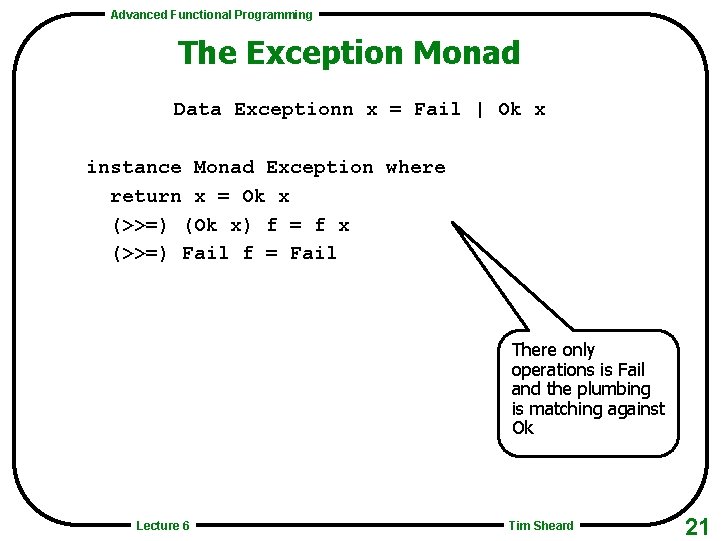 Advanced Functional Programming

The Exception Monad

Data Exceptionn x = Fail | Ok x

instance Monad Exception where
return x = Ok x
(>>=) (Ok x) f = f x
(>>=) Fail f = Fail

There only operations is Fail and the plumbing is matching against Ok

Lecture 6

Tim Sheard

21